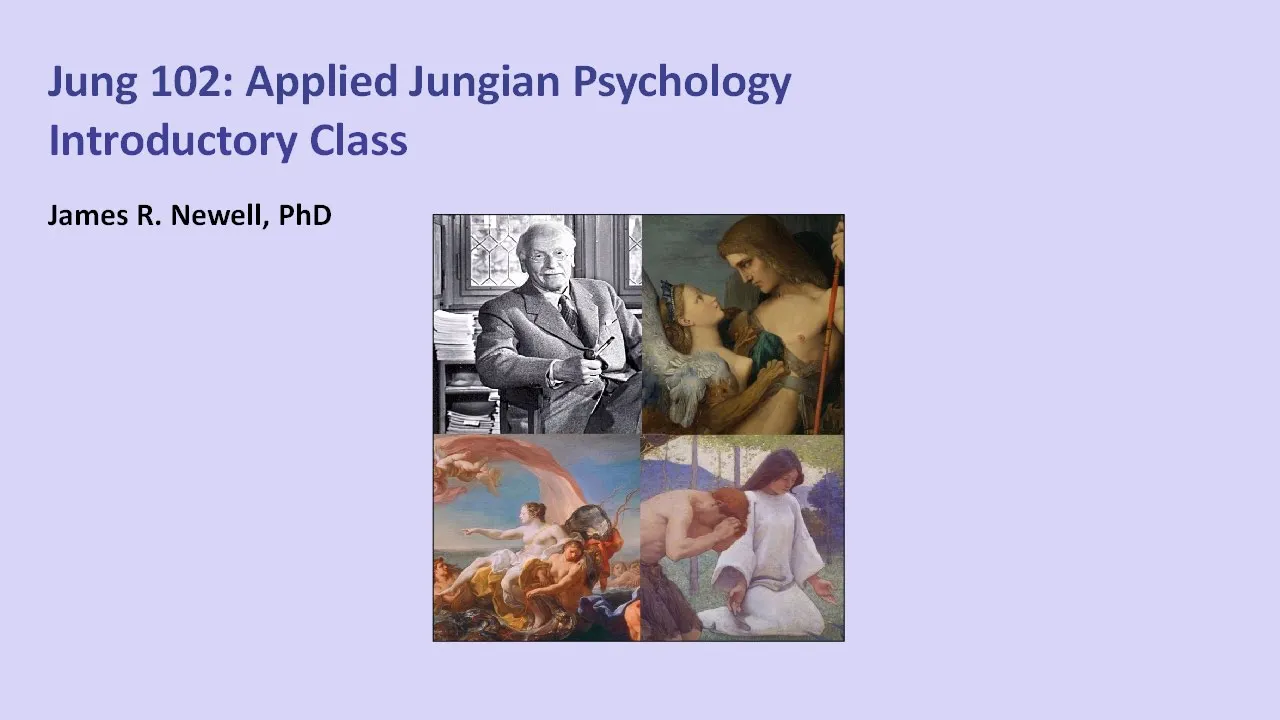 Jung 102: Applied Jungian Psychology
Introductory Class

James R. Newell, PhD